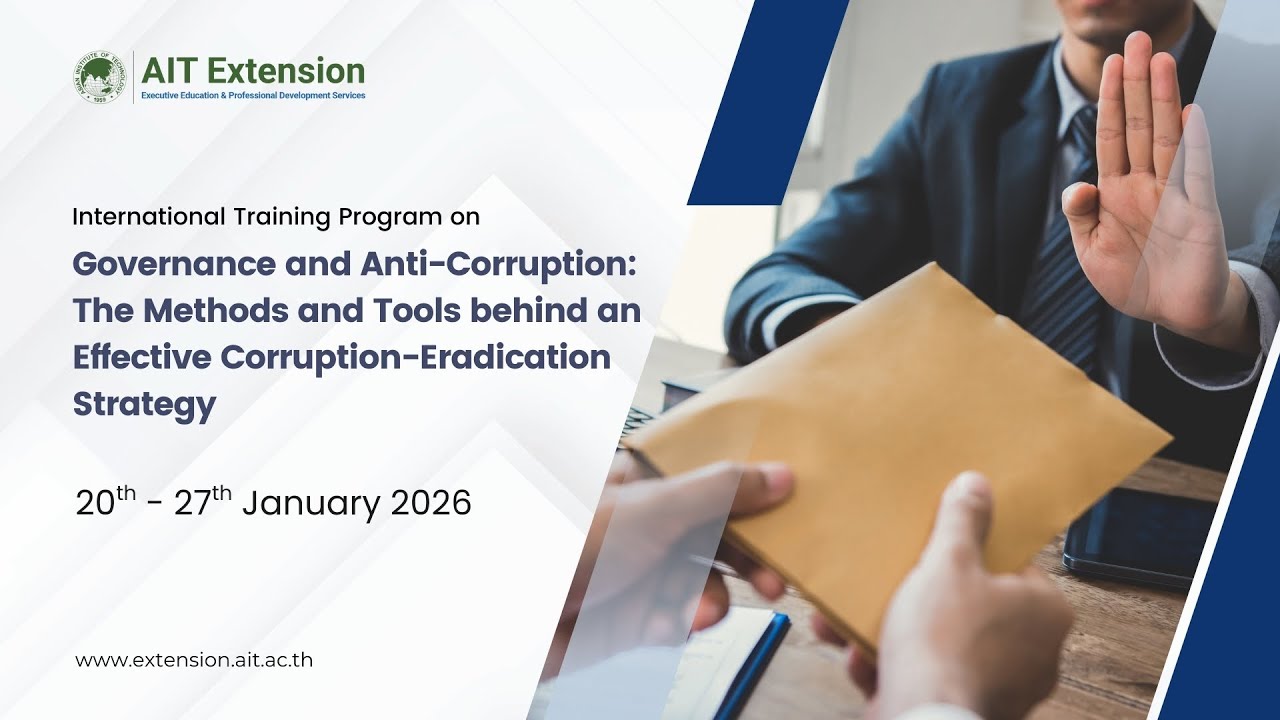 ASIAN INSTITUTE OF TECHNOLOGY 1959

AIT Extension
Executive Education & Professional Development Services

International Training Program on

Governance and Anti-Corruption: The Methods and Tools behind an Effective Corruption-Eradication Strategy

20$^{th}$ - 27$^{th}$ January 2026

www.extension.ait.ac.th